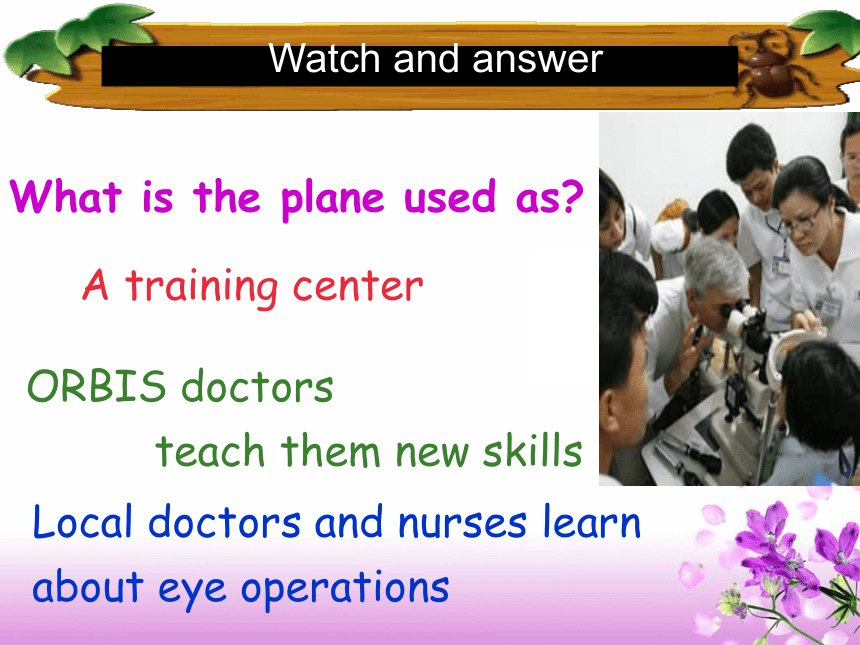 Watch and answer

What is the plane used as?

A training center

ORBIS doctors

teach them new skills

Local doctors and nurses learn about eye operations